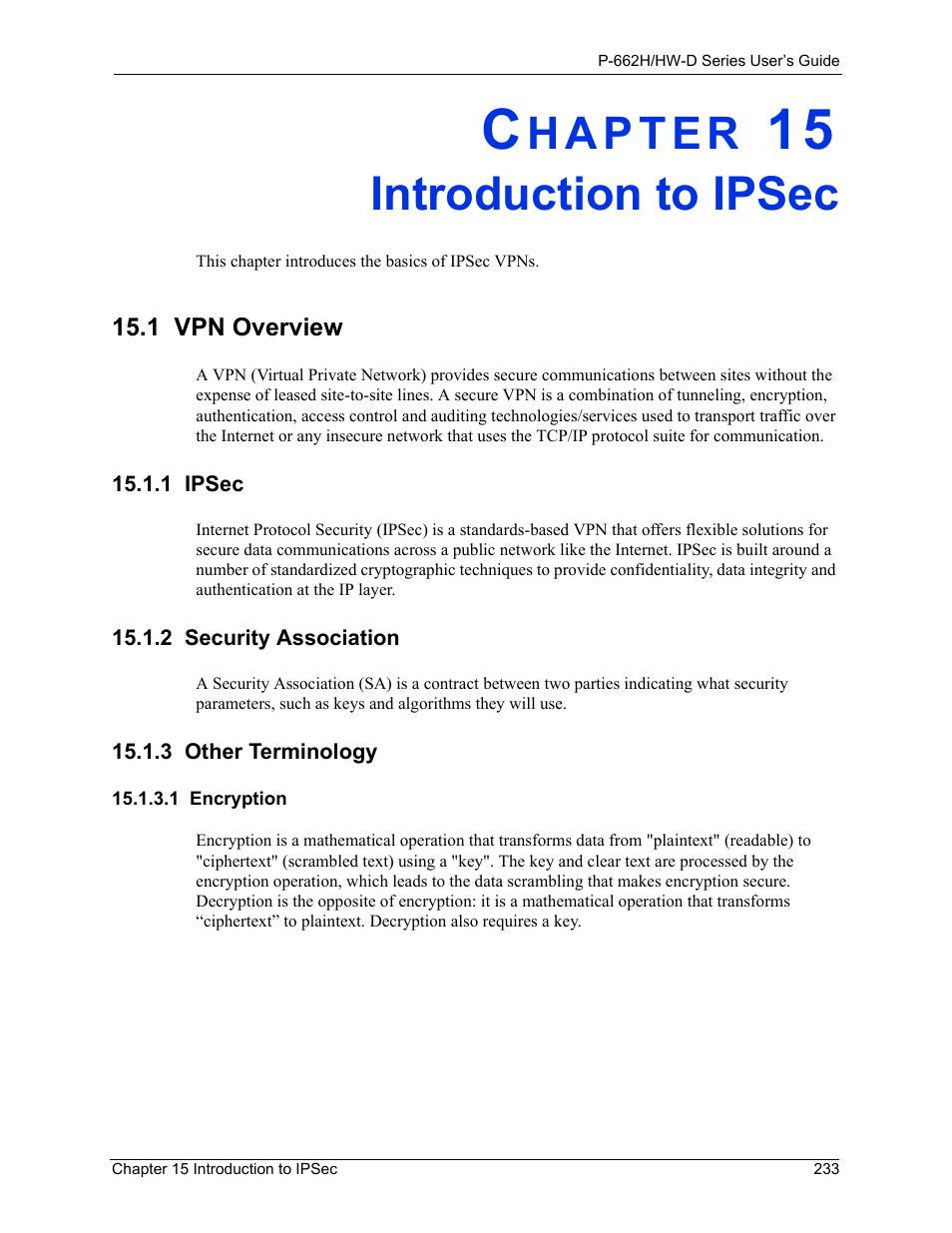 P-662H/HW-D Series User's Guide

CHAPTER 15
Introduction to IPSec

This chapter introduces the basics of IPSec VPNs.

15.1 VPN Overview

A VPN (Virtual Private Network) provides secure communications between sites without the expense of leased site-to-site lines. A secure VPN is a combination of tunneling, encryption, authentication, access control and auditing technologies/services used to transport traffic over the Internet or any insecure network that uses the TCP/IP protocol suite for communication.

15.1.1 IPSec

Internet Protocol Security (IPSec) is a standards-based VPN that offers flexible solutions for secure data communications across a public network like the Internet. IPSec is built around a number of standardized cryptographic techniques to provide confidentiality, data integrity and authentication at the IP layer.

15.1.2 Security Association

A Security Association (SA) is a contract between two parties indicating what security parameters, such as keys and algorithms they will use.

15.1.3 Other Terminology

15.1.3.1 Encryption

Encryption is a mathematical operation that transforms data from "plaintext" (readable) to "ciphertext" (scrambled text) using a "key". The key and clear text are processed by the encryption operation, which leads to the data scrambling that makes encryption secure. Decryption is the opposite of encryption: it is a mathematical operation that transforms “ciphertext” to plaintext. Decryption also requires a key.

Chapter 15 Introduction to IPSec 233